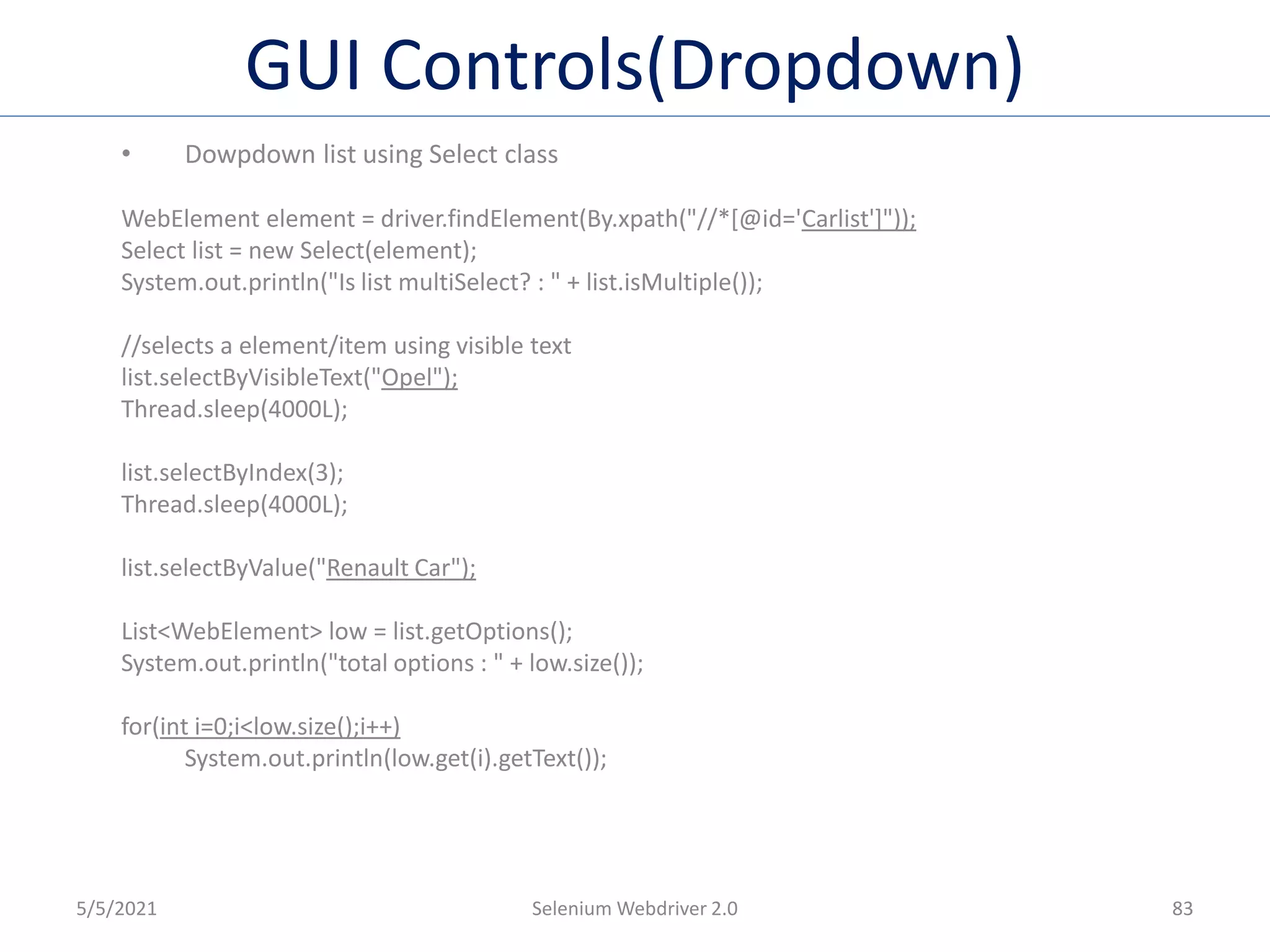 GUI Controls(Dropdown)

• Dowpdown list using Select class

WebElement element = driver.findElement(By.xpath("//*[@id='Carlist']"));
Select list = new Select(element);
System.out.println("Is list multiSelect? : " + list.isMultiple());

//selects a element/item using visible text
list.selectByVisibleText("Opel");
Thread.sleep(4000L);

list.selectByIndex(3);
Thread.sleep(4000L);

list.selectByValue("Renault Car");

List<WebElement> low = list.getOptions();
System.out.println("total options : " + low.size());

for(int i=0;i<low.size();i++)
	System.out.println(low.get(i).getText());

5/5/2021
Selenium Webdriver 2.0
83